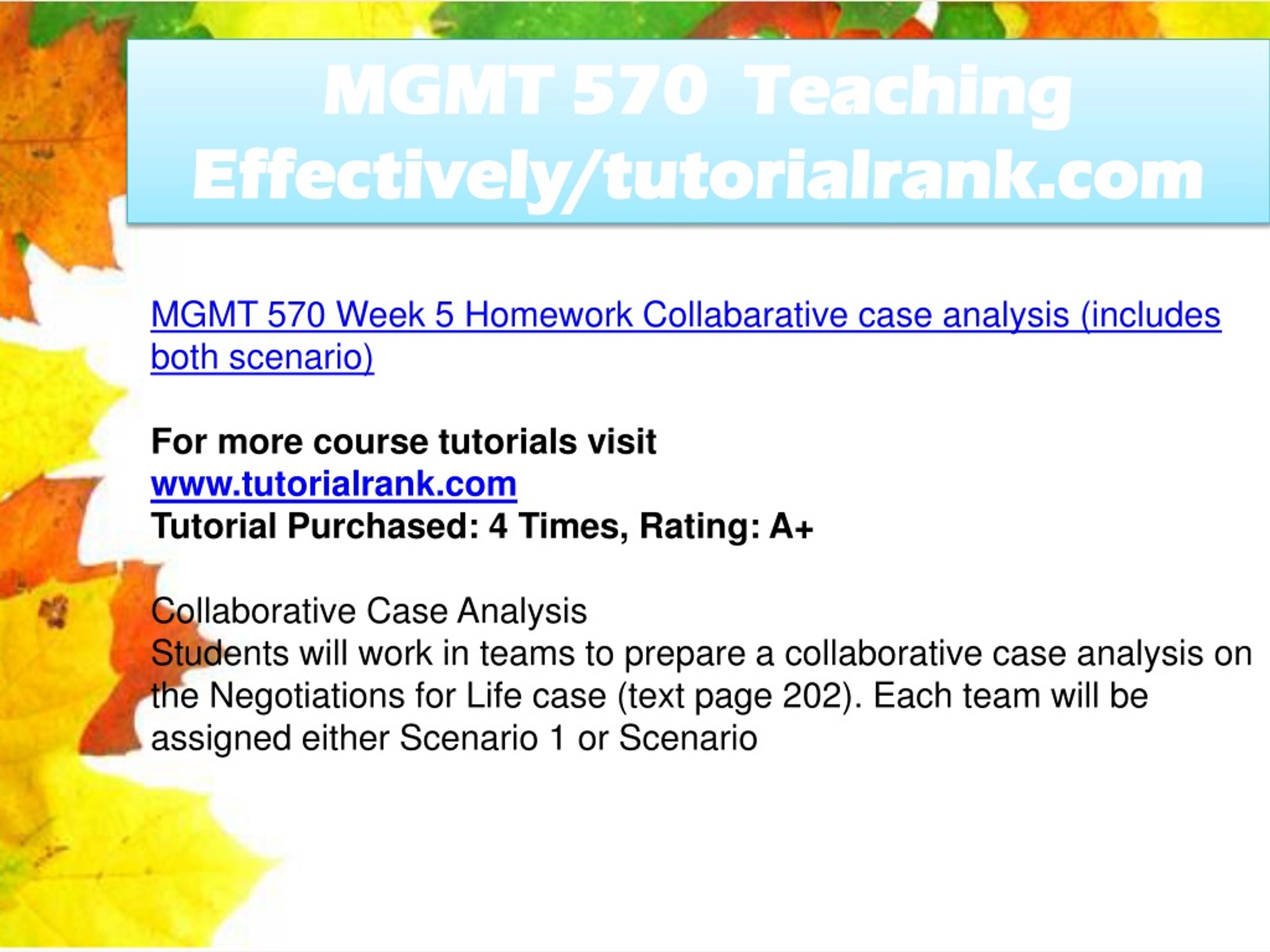 MGMT 570 Teaching Effectively/tutorialrank.com

MGMT 570 Week 5 Homework Collabarative case analysis (includes both scenario)

For more course tutorials visit
www.tutorialrank.com
Tutorial Purchased: 4 Times, Rating: A+

Collaborative Case Analysis
Students will work in teams to prepare a collaborative case analysis on the Negotiations for Life case (text page 202). Each team will be assigned either Scenario 1 or Scenario